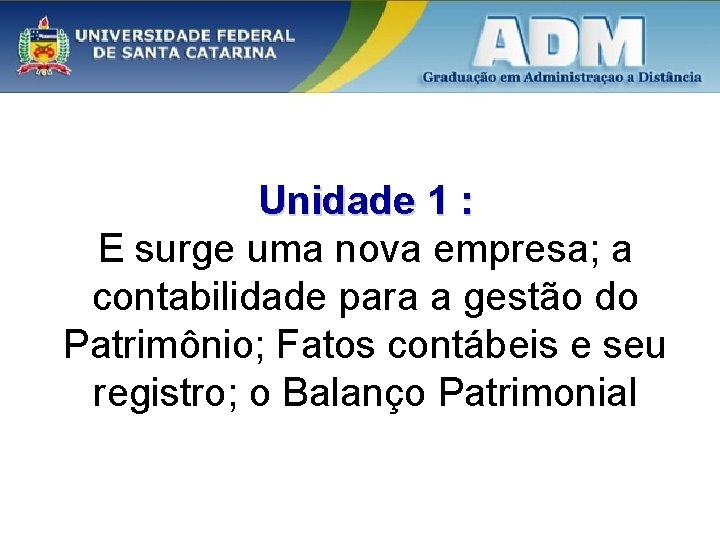 UNIVERSIDADE FEDERAL
DE SANTA CATARINA

ADM
Graduação em Administraçao a Distância

Unidade 1 :
E surge uma nova empresa; a contabilidade para a gestão do Patrimônio; Fatos contábeis e seu registro; o Balanço Patrimonial